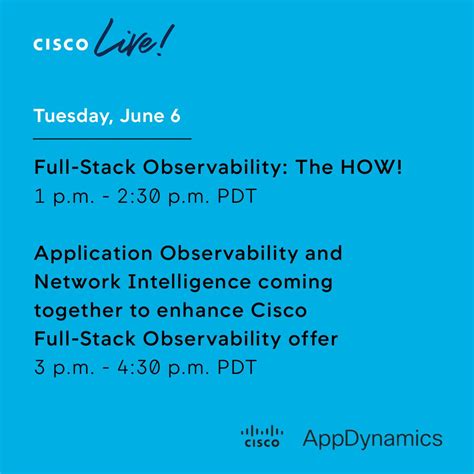 CISCO Live!

Tuesday, June 6

Full-Stack Observability: The HOW!
1 p.m. - 2:30 p.m. PDT

Application Observability and Network Intelligence coming together to enhance Cisco Full-Stack Observability offer
3 p.m. - 4:30 p.m. PDT

CISCO AppDynamics